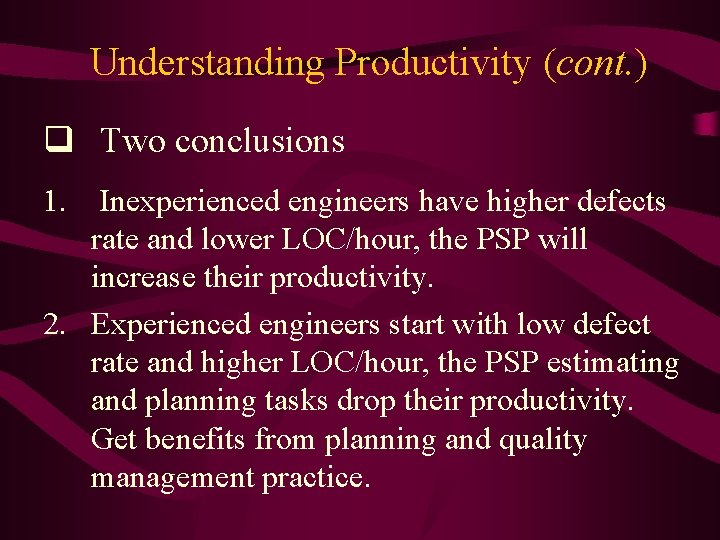 Understanding Productivity (cont.)

❑ Two conclusions

1. Inexperienced engineers have higher defects rate and lower LOC/hour, the PSP will increase their productivity.

2. Experienced engineers start with low defect rate and higher LOC/hour, the PSP estimating and planning tasks drop their productivity. Get benefits from planning and quality management practice.